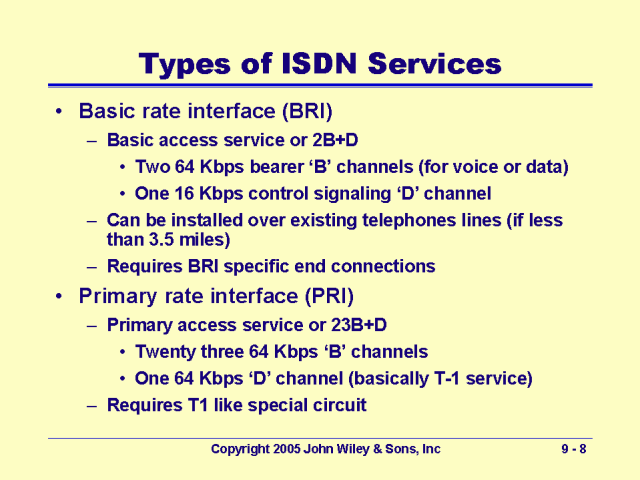 Types of ISDN Services

• Basic rate interface (BRI)
– Basic access service or 2B+D
• Two 64 Kbps bearer ‘B’ channels (for voice or data)
• One 16 Kbps control signaling ‘D’ channel
– Can be installed over existing telephones lines (if less than 3.5 miles)
– Requires BRI specific end connections
• Primary rate interface (PRI)
– Primary access service or 23B+D
• Twenty three 64 Kbps ‘B’ channels
• One 64 Kbps ‘D’ channel (basically T-1 service)
– Requires T1 like special circuit

Copyright 2005 John Wiley & Sons, Inc
9 - 8